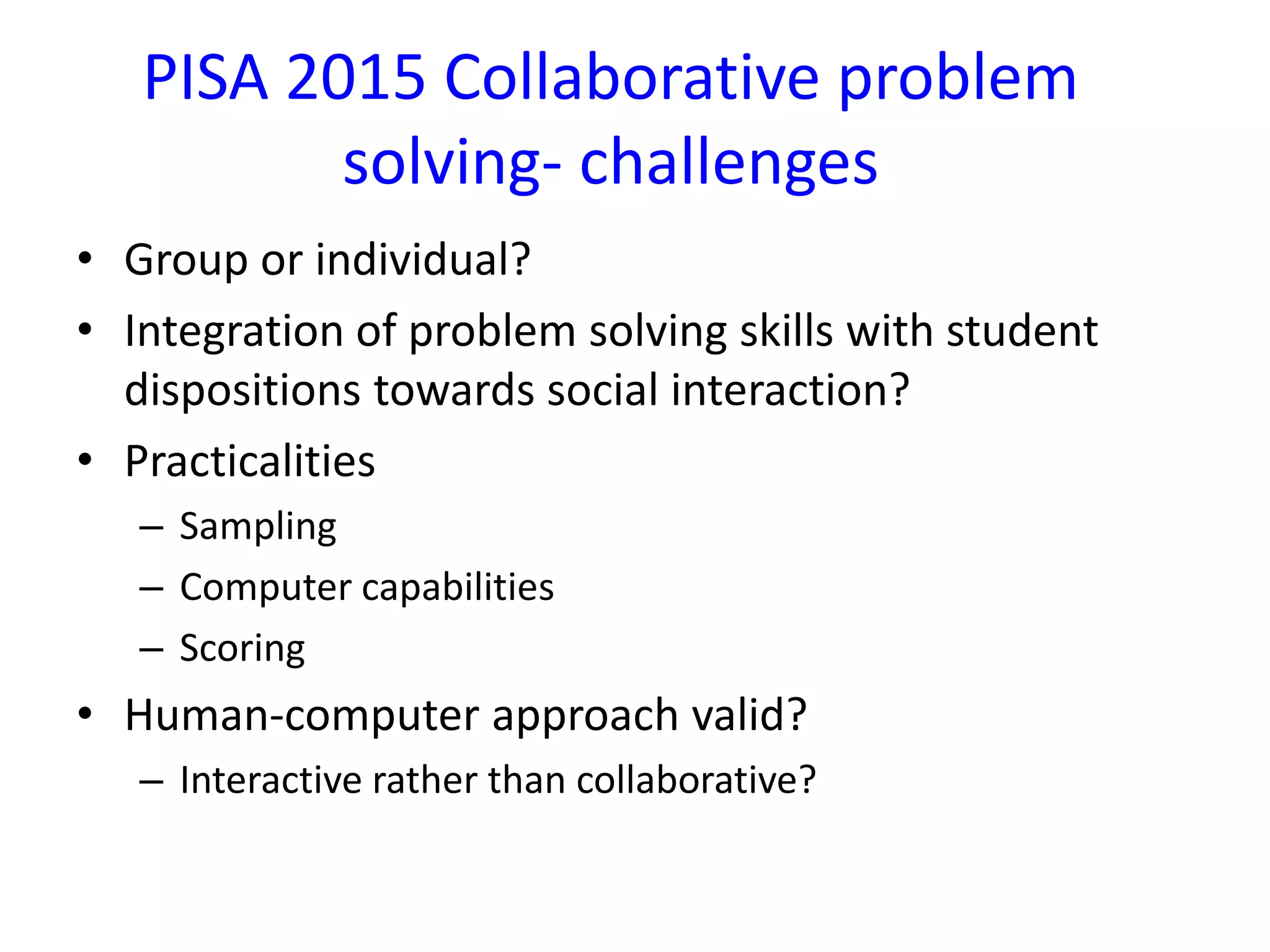 PISA 2015 Collaborative problem solving- challenges

• Group or individual?
• Integration of problem solving skills with student dispositions towards social interaction?
• Practicalities
– Sampling
– Computer capabilities
– Scoring
• Human-computer approach valid?
– Interactive rather than collaborative?